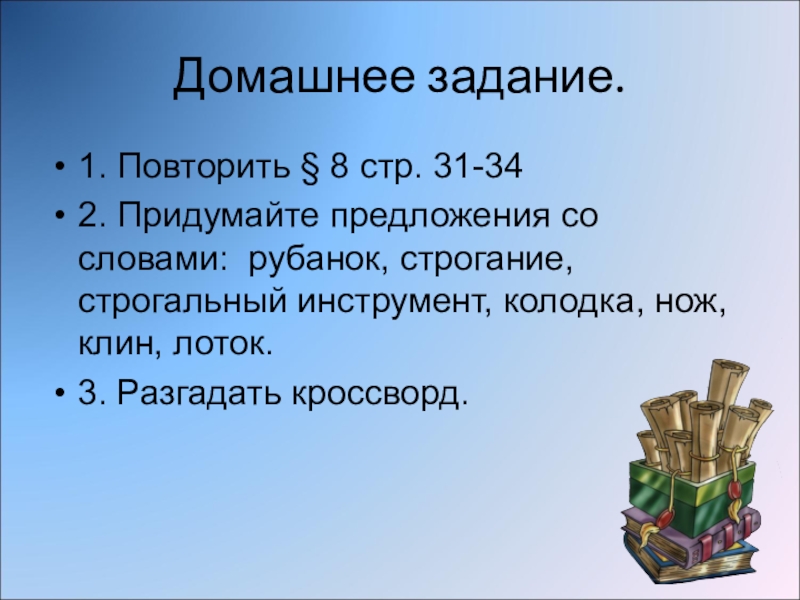 Домашнее задание.

• 1. Повторить § 8 стр. 31-34

• 2. Придумайте предложения со словами: рубанок, строгание, строгальный инструмент, колодка, нож, клин, лоток.

• 3. Разгадать кроссворд.